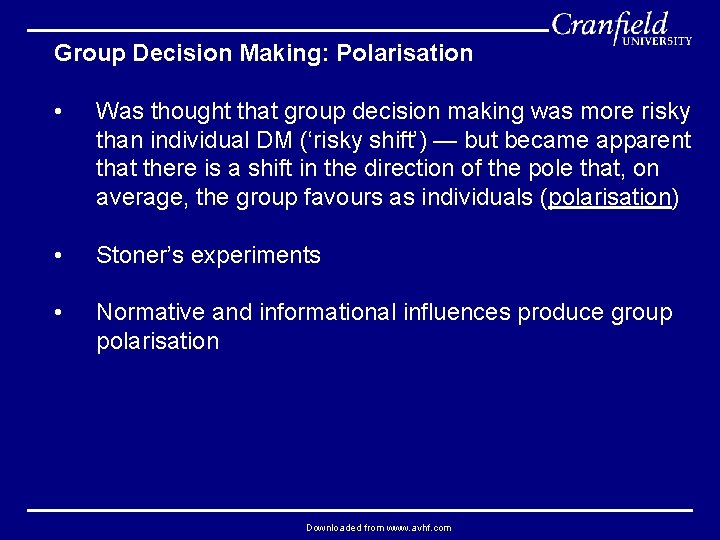 Cranfield
UNIVERSITY

Group Decision Making: Polarisation

• Was thought that group decision making was more risky than individual DM ('risky shift') — but became apparent that there is a shift in the direction of the pole that, on average, the group favours as individuals (polarisation)

• Stoner's experiments

• Normative and informational influences produce group polarisation

Downloaded from www.avhf.com